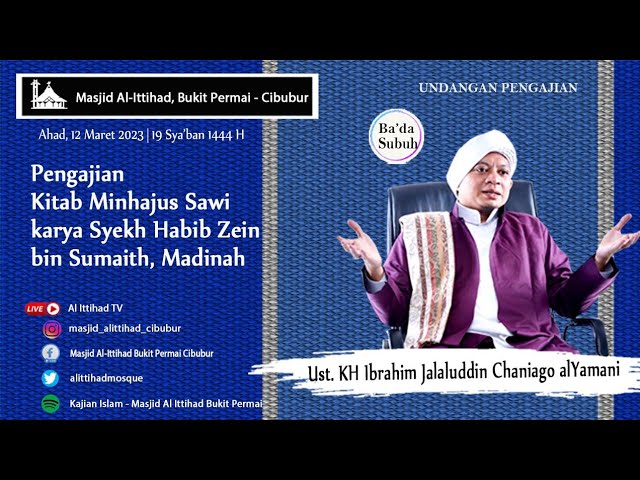 Masjid Al-Ittihad, Bukit Permai - Cibubur

Ahad, 12 Maret 2023 | 19 Sya'ban 1444 H

Pengajian
Kitab Minhajus Sawi
karya Syekh Habib Zein
bin Sumaith, Madinah

LIVE Al Ittihad TV

masjid_alittihad_cibubur

Masjid Al-Ittihad Bukit Permai Cibubur

alittihadmosque

Kajian Islam - Masjid Al Ittihad Bukit Permai

UNDANGAN PENGAJIAN

Ba'da Subuh

Ust. KH Ibrahim Jalaluddin Chaniago alYamani